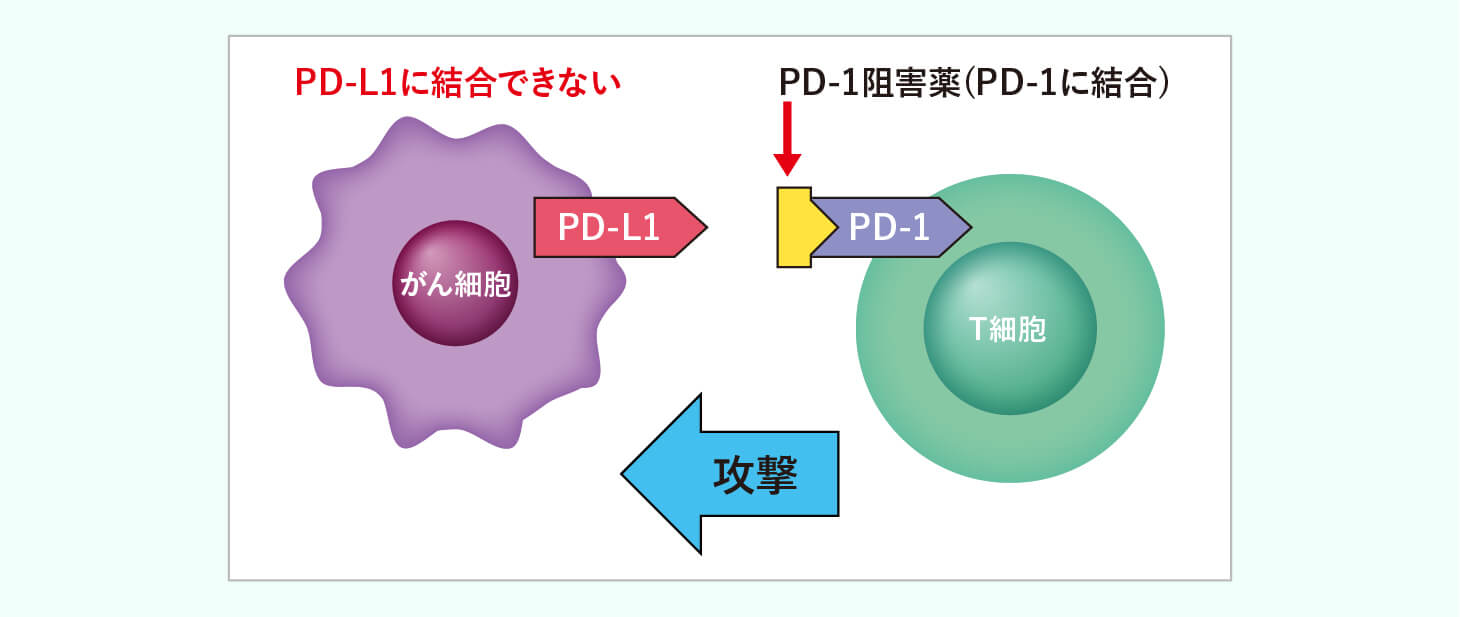 PD-L1に結合できない

PD-1阻害薬（PD-1に結合）

PD-L1

PD-1

がん細胞

T細胞

攻撃